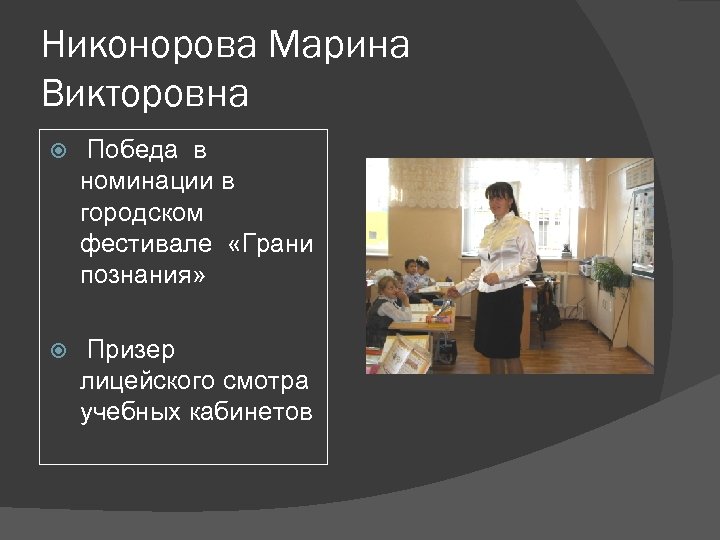 Никонорова Марина Викторовна

Победа в номинации в городском фестивале «Грани познания»

Призер лицейского смотра учебных кабинетов